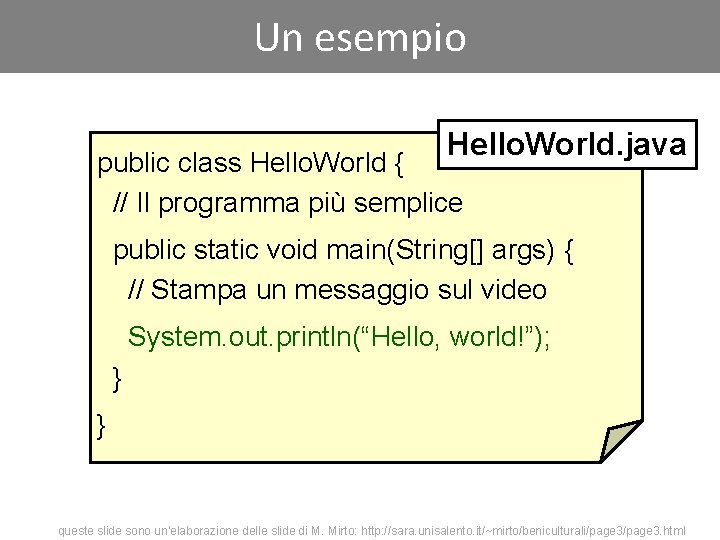 Un esempio

HelloWorld.java

public class HelloWorld {
// Il programma più semplice
public static void main(String[] args) {
// Stampa un messaggio sul video
System.out.println(“Hello, world!”);
}
}

queste slide sono un'elaborazione delle slide di M. Mirto: http://sara.unisalento.it/~mirto/beniculturali/page3/page3.html